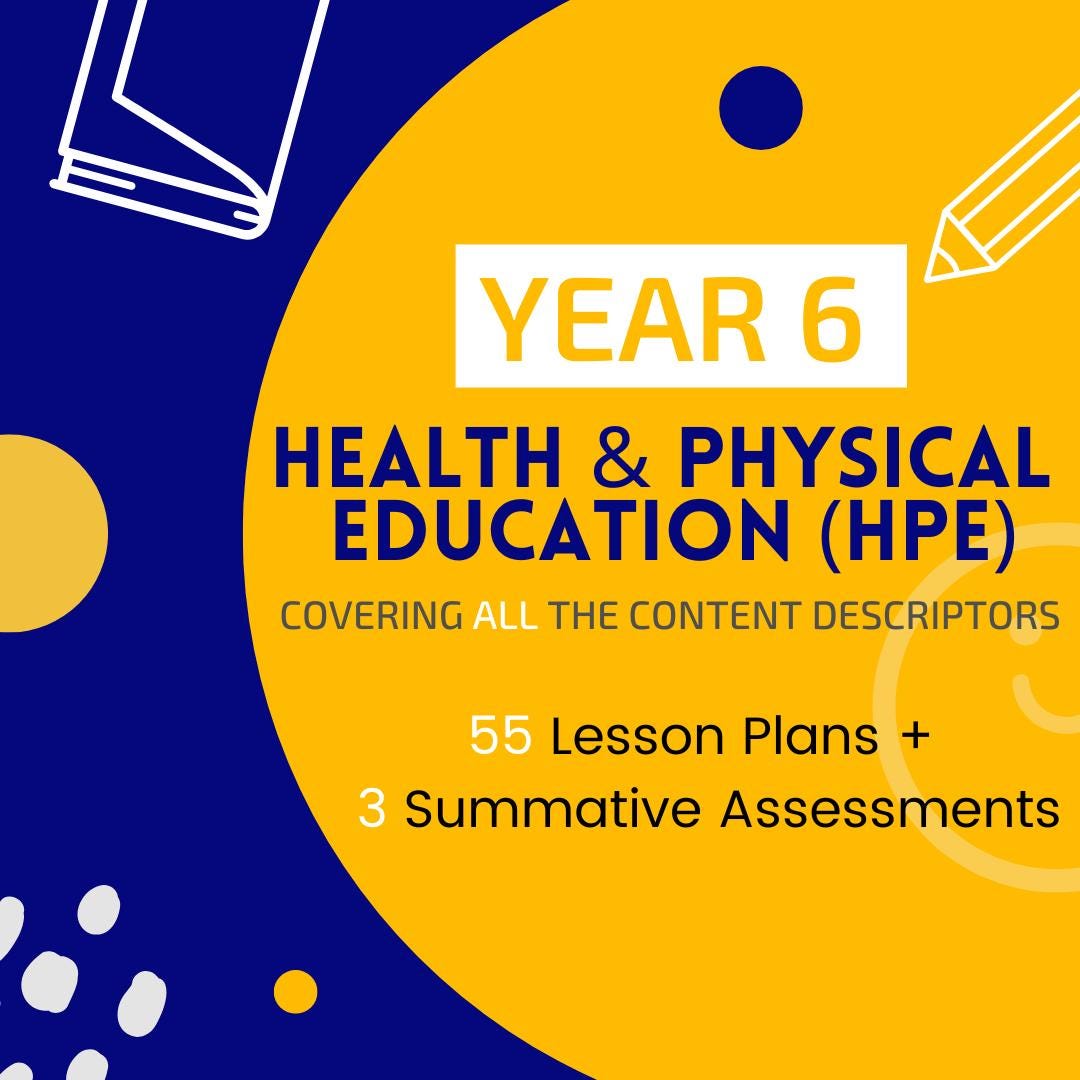 YEAR 6

HEALTH & PHYSICAL EDUCATION (HPE)

COVERING ALL THE CONTENT DESCRIPTORS

55 Lesson Plans +
3 Summative Assessments